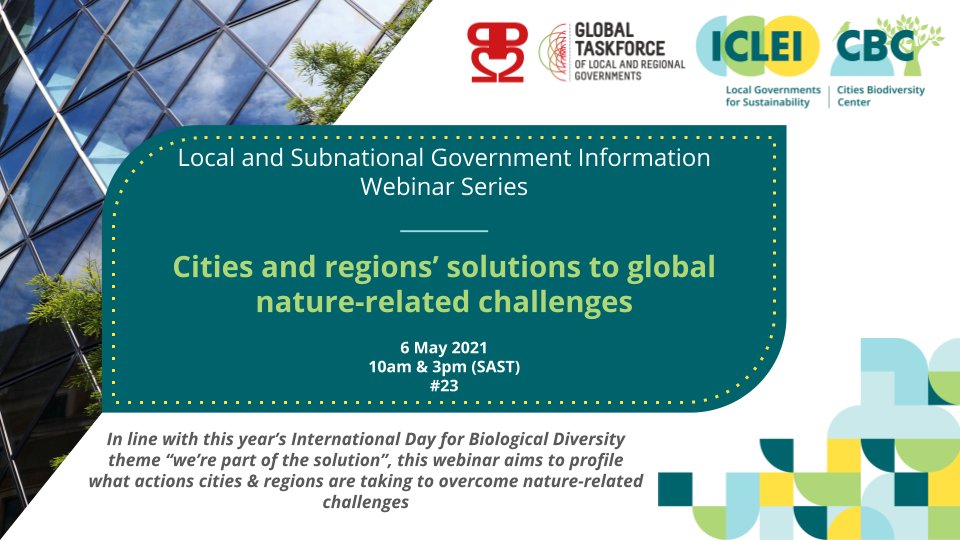 GLOBAL TASKFORCE OF LOCAL AND REGIONAL GOVERNMENTS

ICLEI Local Governments for Sustainability

CBC Cities Biodiversity Center

Local and Subnational Government Information Webinar Series

Cities and regions' solutions to global nature-related challenges

6 May 2021
10am & 3pm (SAST)
#23

In line with this year's International Day for Biological Diversity theme "we're part of the solution", this webinar aims to profile what actions cities & regions are taking to overcome nature-related challenges